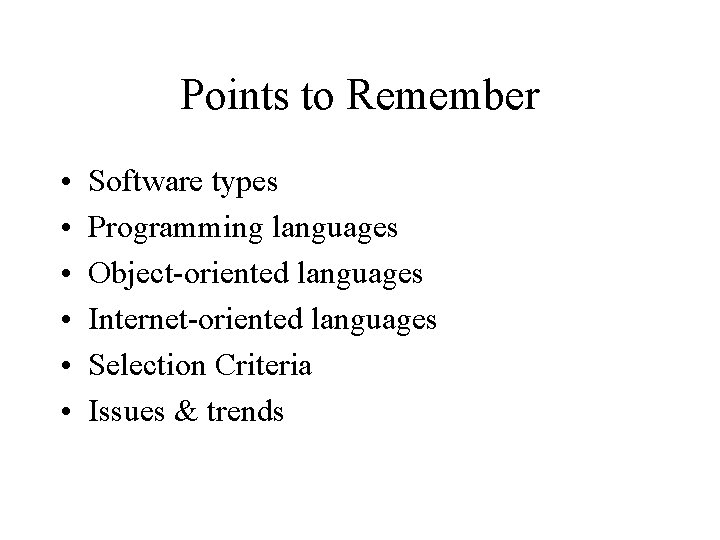 Points to Remember

• Software types
• Programming languages
• Object-oriented languages
• Internet-oriented languages
• Selection Criteria
• Issues & trends